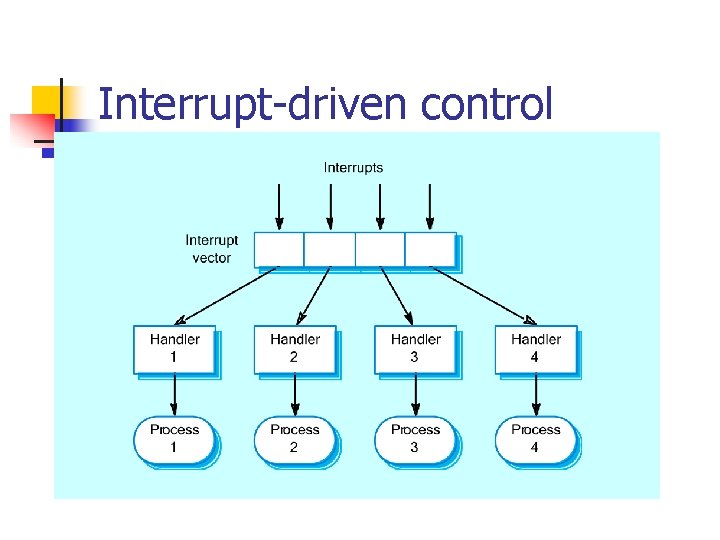 Interrupt-driven control

Interrupts

Interrupt vector

Handler 1

Handler 2

Handler 3

Handler 4

Process 1

Process 2

Process 3

Process 4